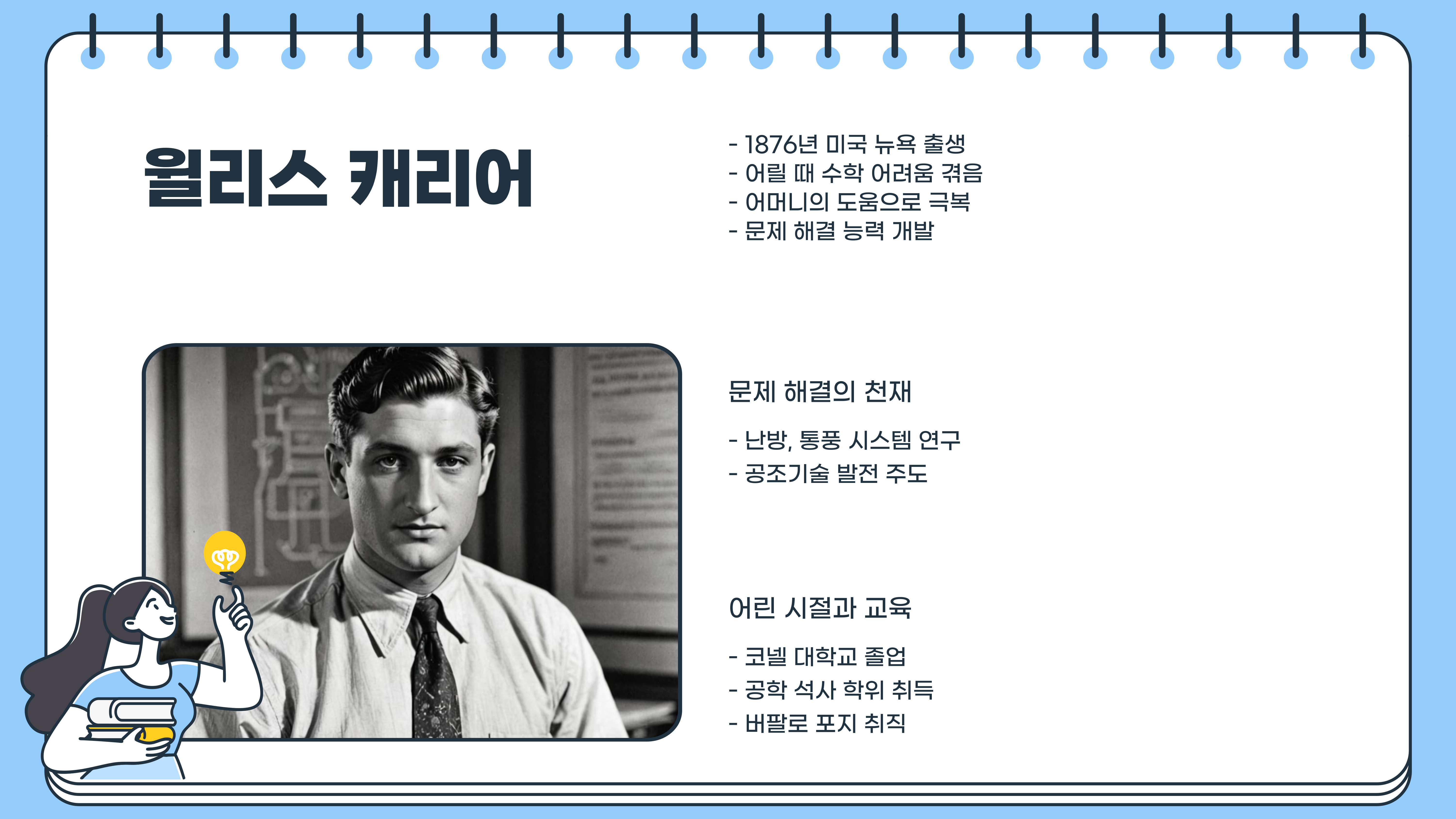 윌리스 캐리어

- 1876년 미국 뉴욕 출생
- 어릴 때 수학 어려움 겪음
- 어머니의 도움으로 극복
- 문제 해결 능력 개발

문제 해결의 천재

- 난방, 통풍 시스템 연구
- 공조기술 발전 주도

어린 시절과 교육

- 코넬 대학교 졸업
- 공학 석사 학위 취득
- 버팔로 포지 취직